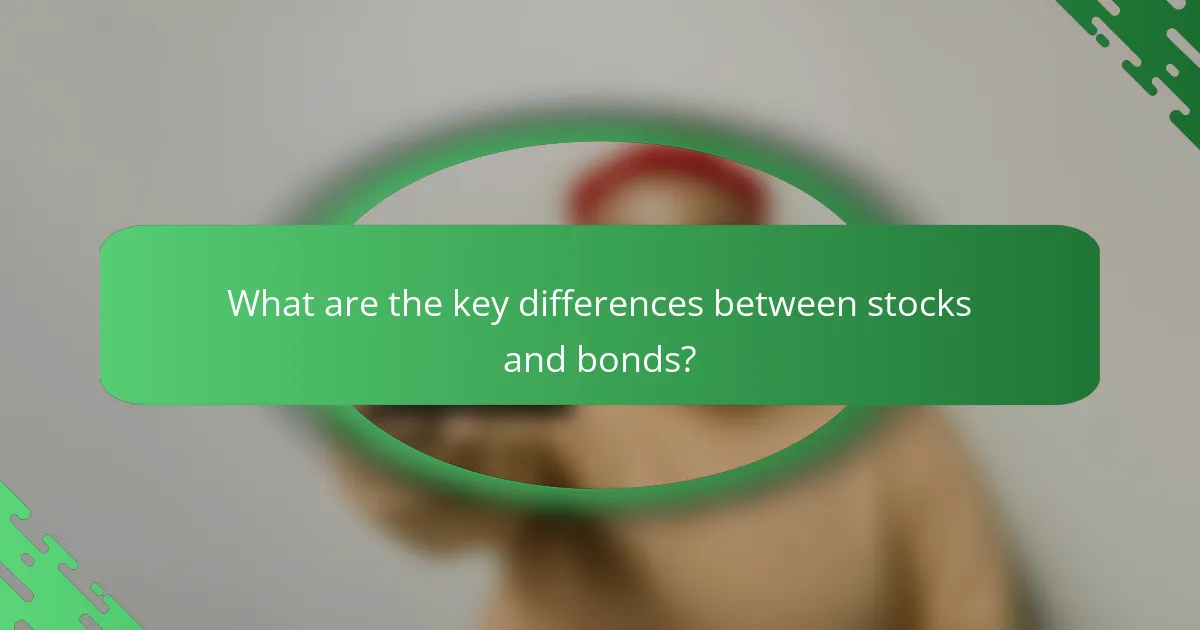 What are the key differences between stocks and bonds?